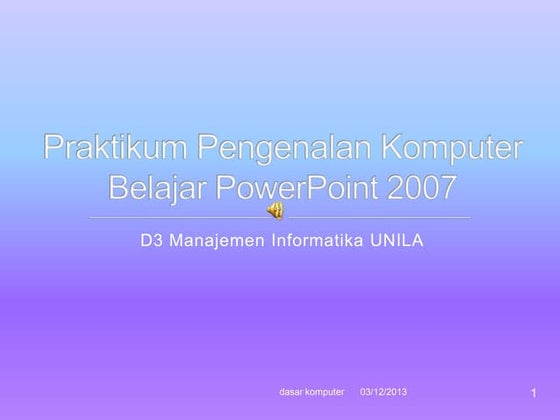 Praktikum Pengenalan Komputer
Belajar PowerPoint 2007

D3 Manajemen Informatika UNILA

dasar komputer 03/12/2013 1